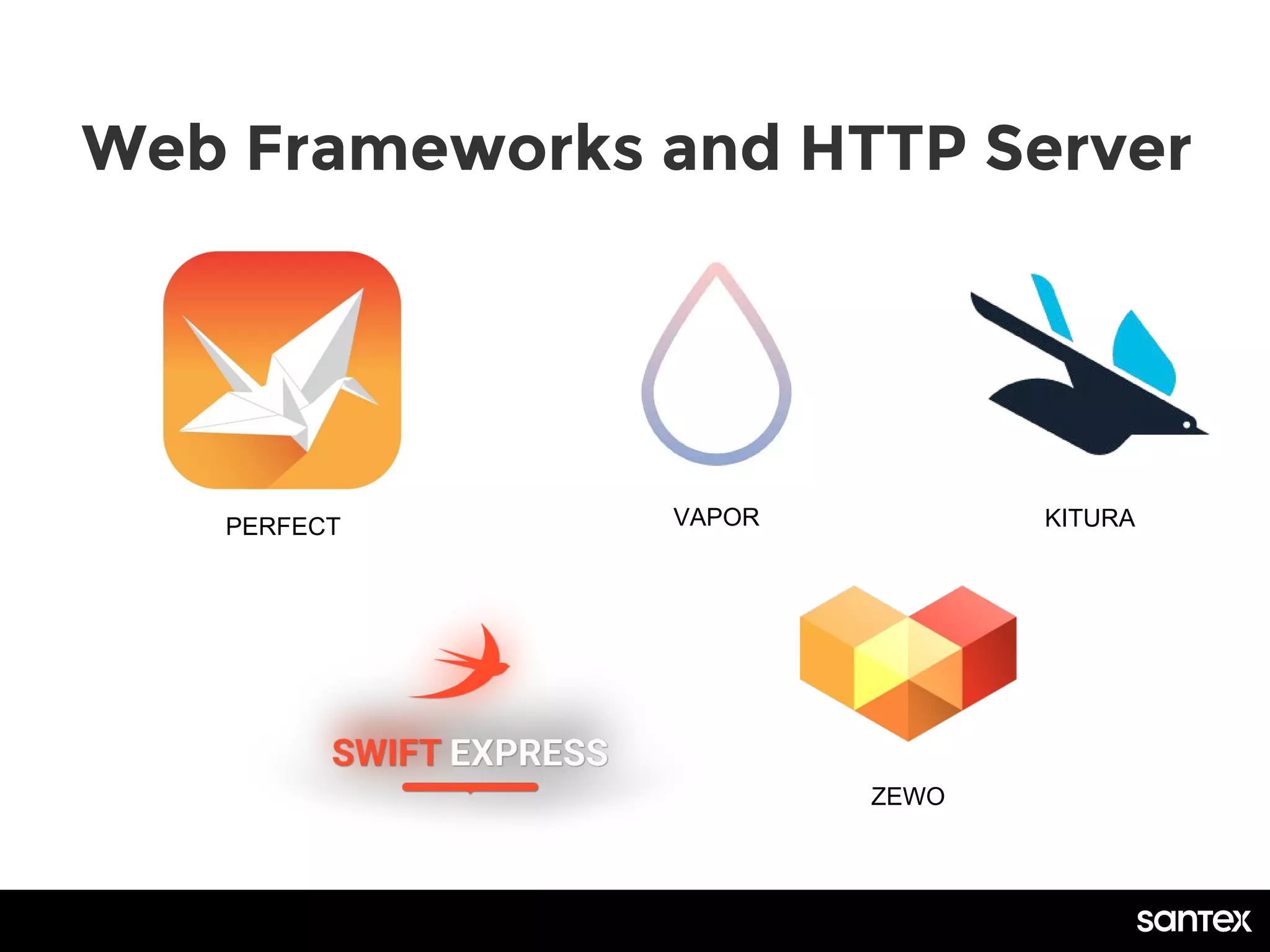 Web Frameworks and HTTP Server

PERFECT

VAPOR

KITURA

SWIFT EXPRESS

ZEWO

santex